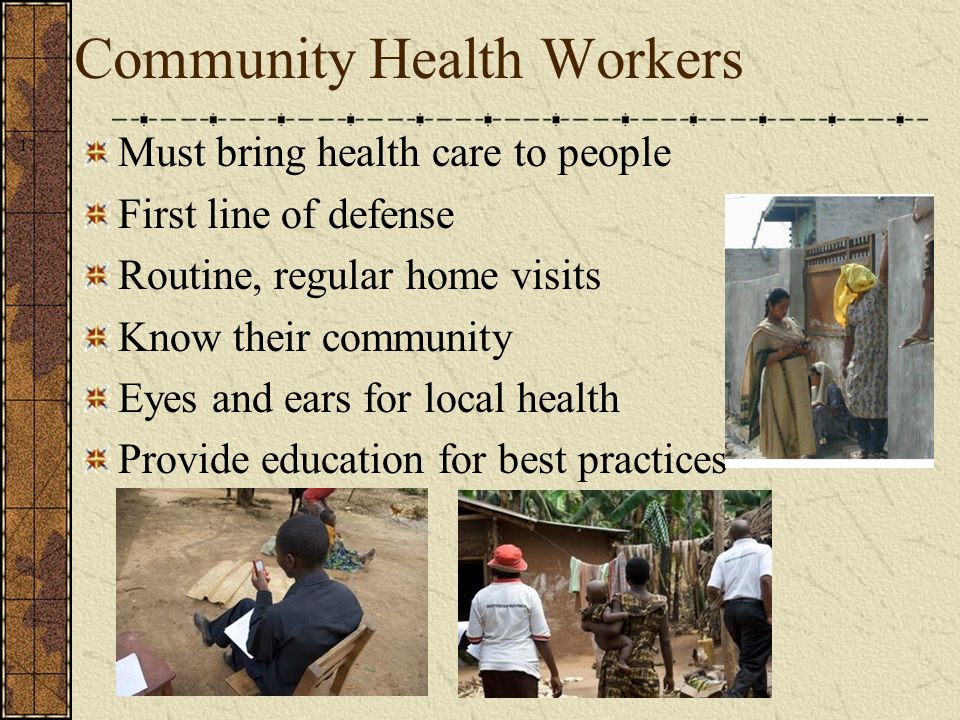 Community Health Workers

1

Must bring health care to people
First line of defense
Routine, regular home visits
Know their community
Eyes and ears for local health
Provide education for best practices